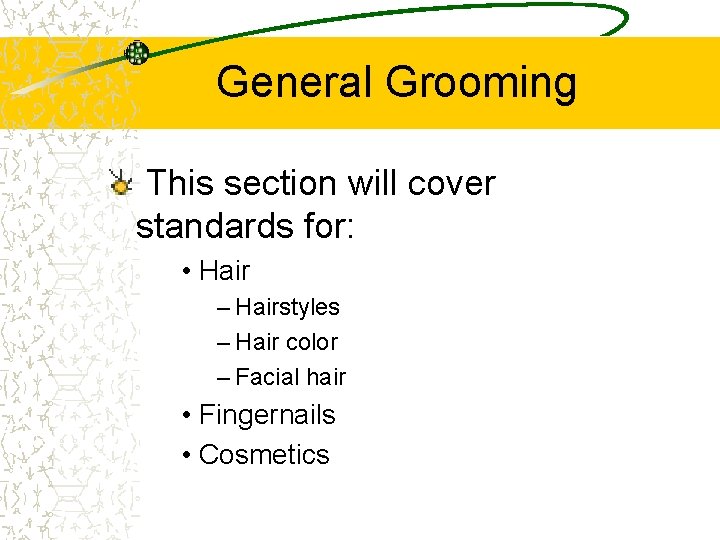 General Grooming

This section will cover standards for:

• Hair

– Hairstyles

– Hair color

– Facial hair

• Fingernails

• Cosmetics